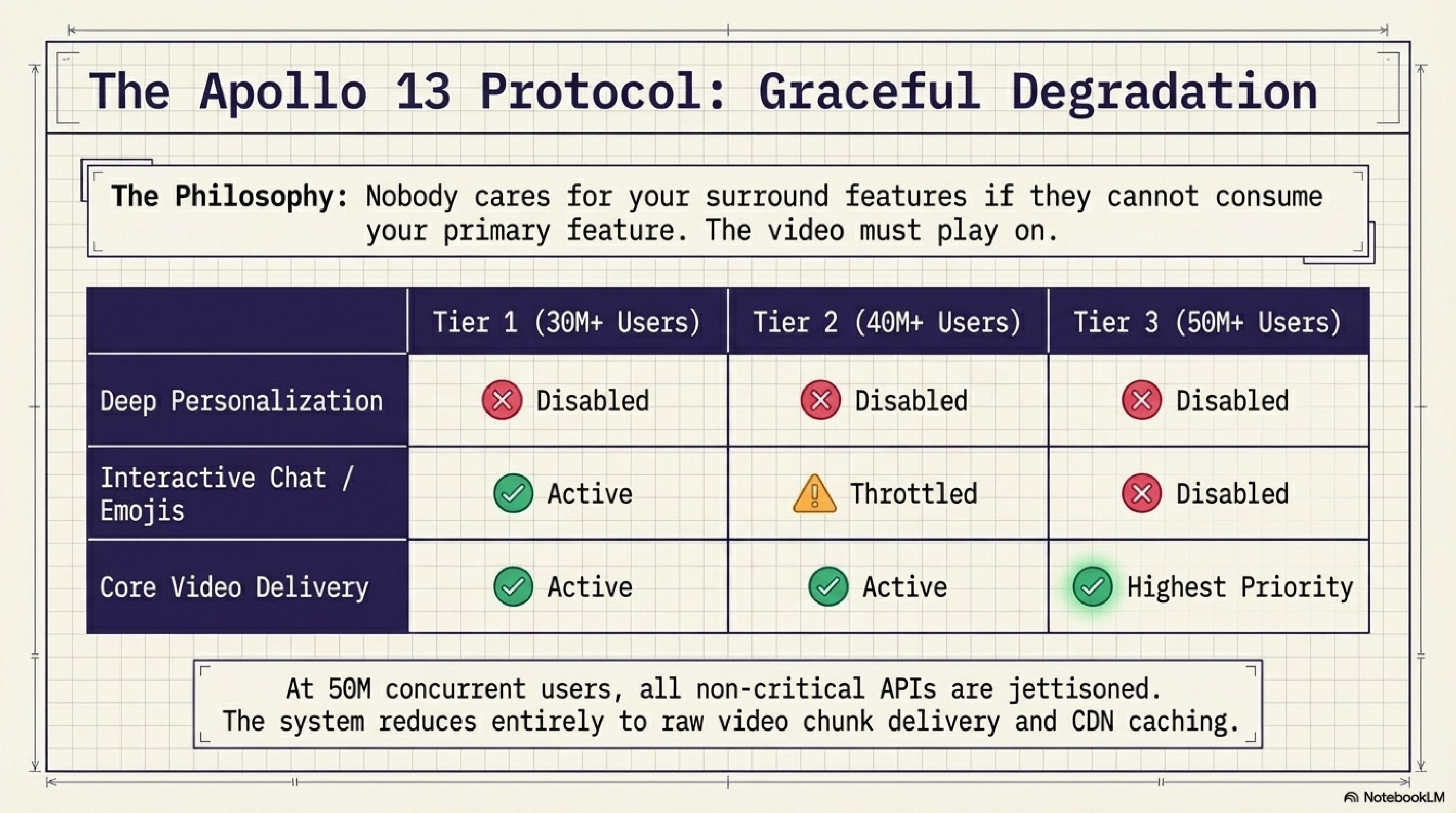 The Apollo 13 Protocol: Graceful Degradation

The Philosophy: Nobody cares for your surround features if they cannot consume your primary feature. The video must play on.

| | Tier 1 (30M+ Users) | Tier 2 (40M+ Users) | Tier 3 (50M+ Users) |
|---|---|---|---|
| Deep Personalization | Disabled | Disabled | Disabled |
| Interactive Chat / Emojis | Active | Throttled | Disabled |
| Core Video Delivery | Active | Active | Highest Priority |

At 50M concurrent users, all non-critical APIs are jettisoned.
The system reduces entirely to raw video chunk delivery and CDN caching.

NotebookLM